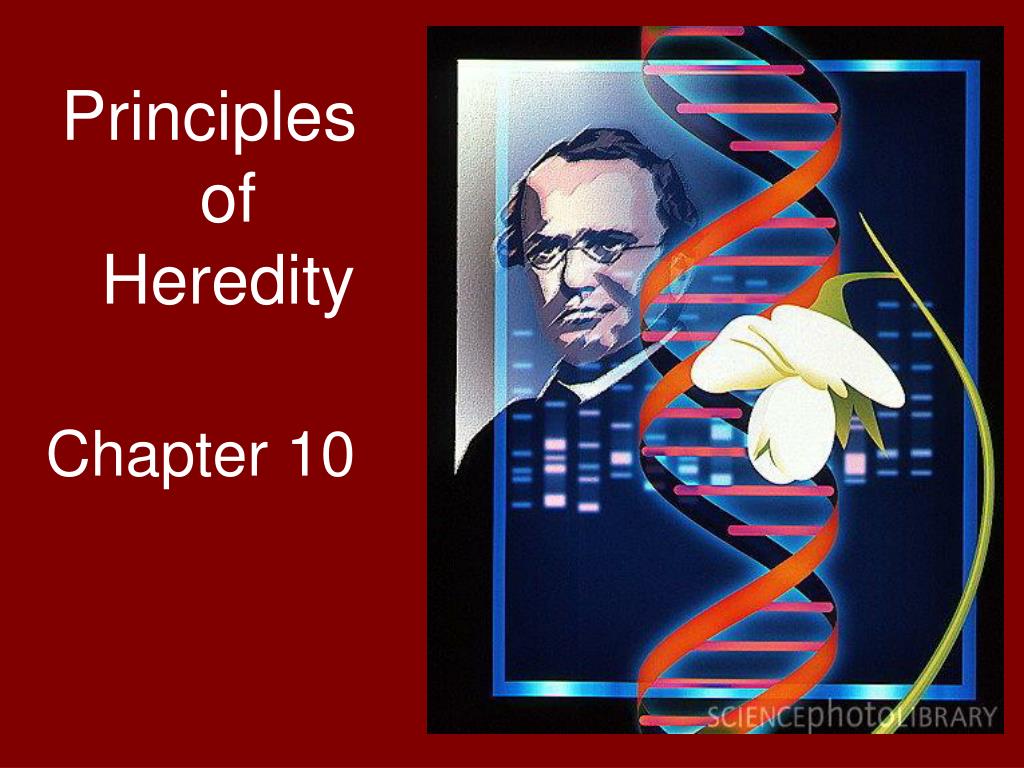 Principles of Heredity

Chapter 10

SCIENCEphotoLIBRARY